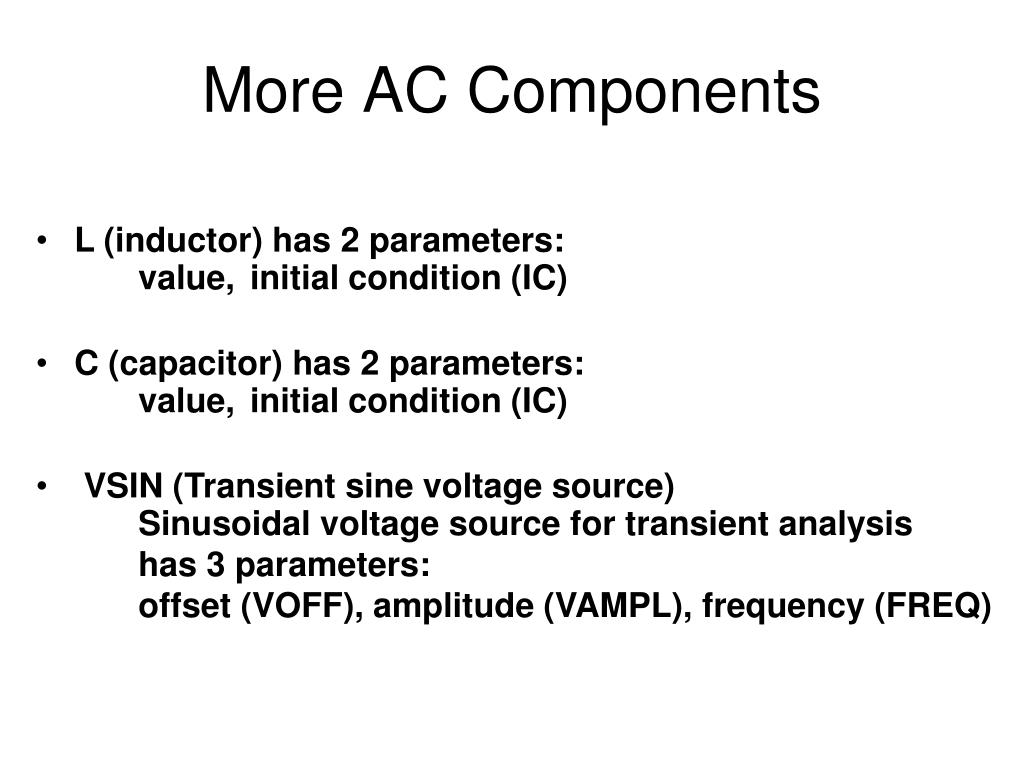 More AC Components

• L (inductor) has 2 parameters:
value, initial condition (IC)

• C (capacitor) has 2 parameters:
value, initial condition (IC)

• VSIN (Transient sine voltage source)
Sinusoidal voltage source for transient analysis
has 3 parameters:
offset (VOFF), amplitude (VAMPL), frequency (FREQ)